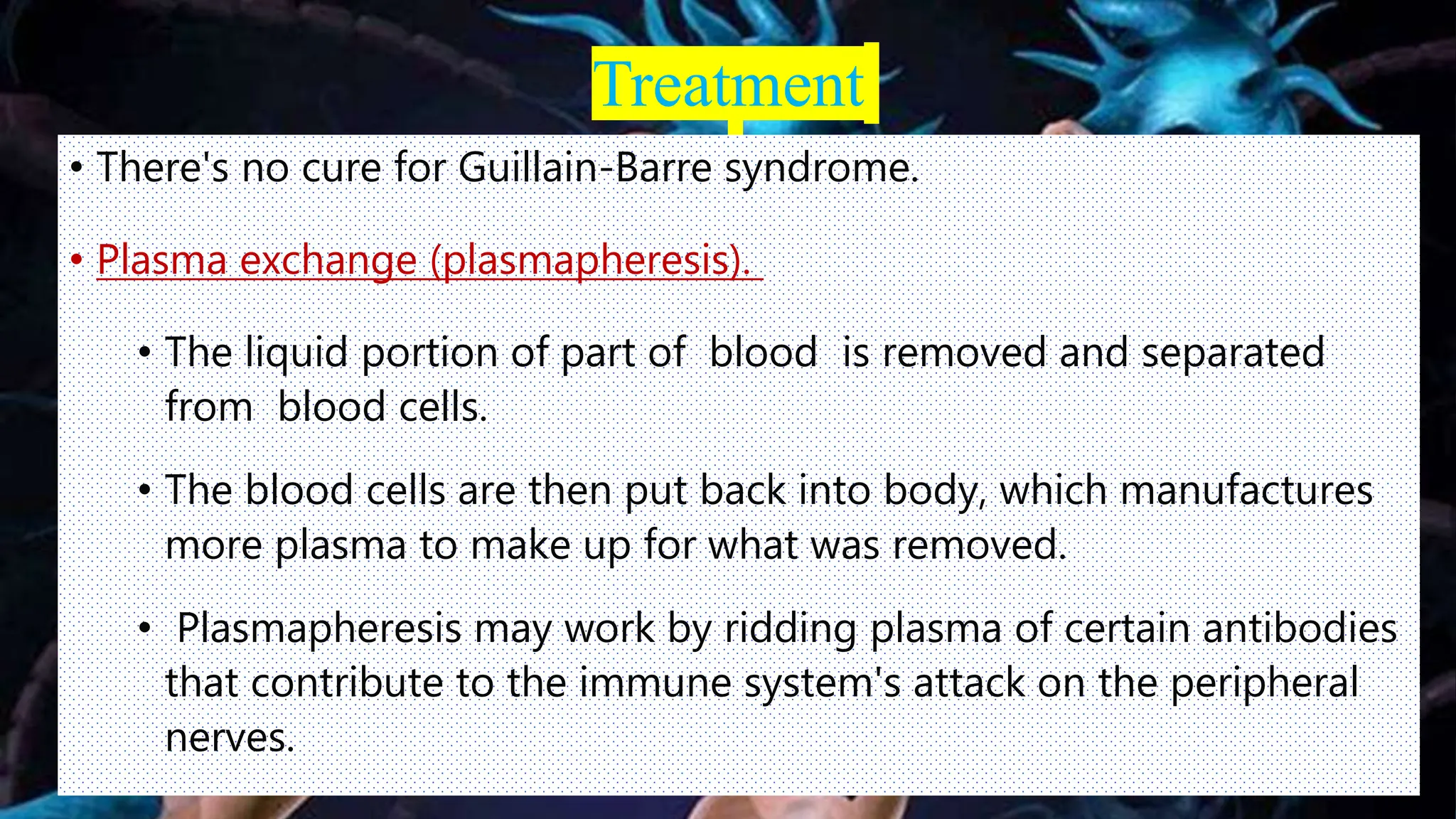 Treatment

• There's no cure for Guillain-Barre syndrome.

• Plasma exchange (plasmapheresis).

• The liquid portion of part of blood is removed and separated from blood cells.

• The blood cells are then put back into body, which manufactures more plasma to make up for what was removed.

• Plasmapheresis may work by ridding plasma of certain antibodies that contribute to the immune system's attack on the peripheral nerves.